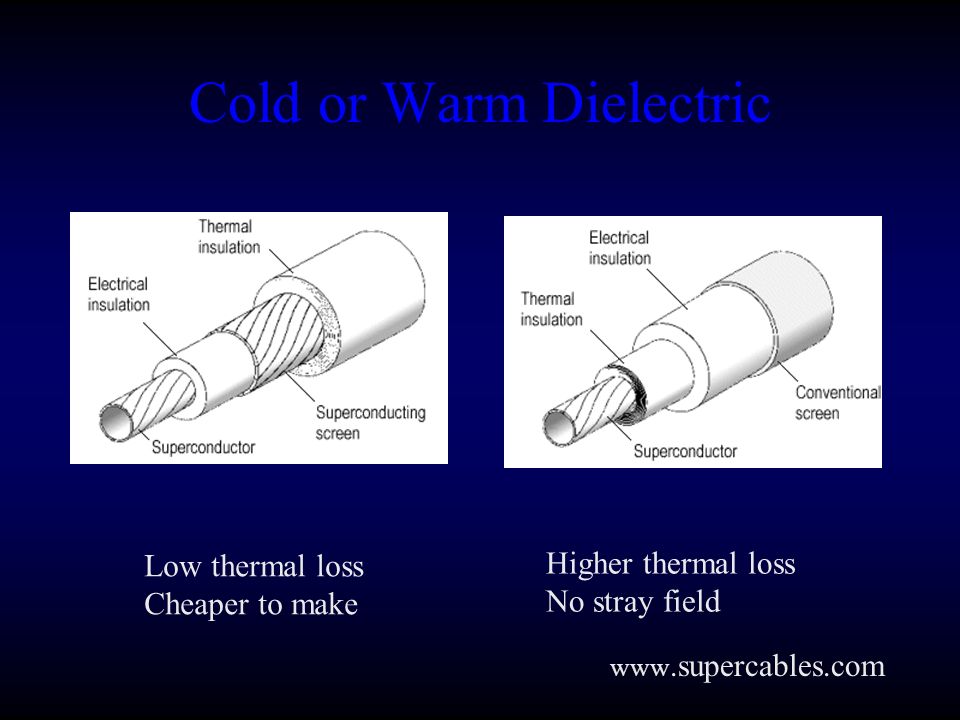 Cold or Warm Dielectric

Thermal insulation
Electrical insulation
Superconducting screen
Superconductor

Electrical insulation
Thermal insulation
Conventional screen
Superconductor

Low thermal loss
Cheaper to make

Higher thermal loss
No stray field

www.supercables.com